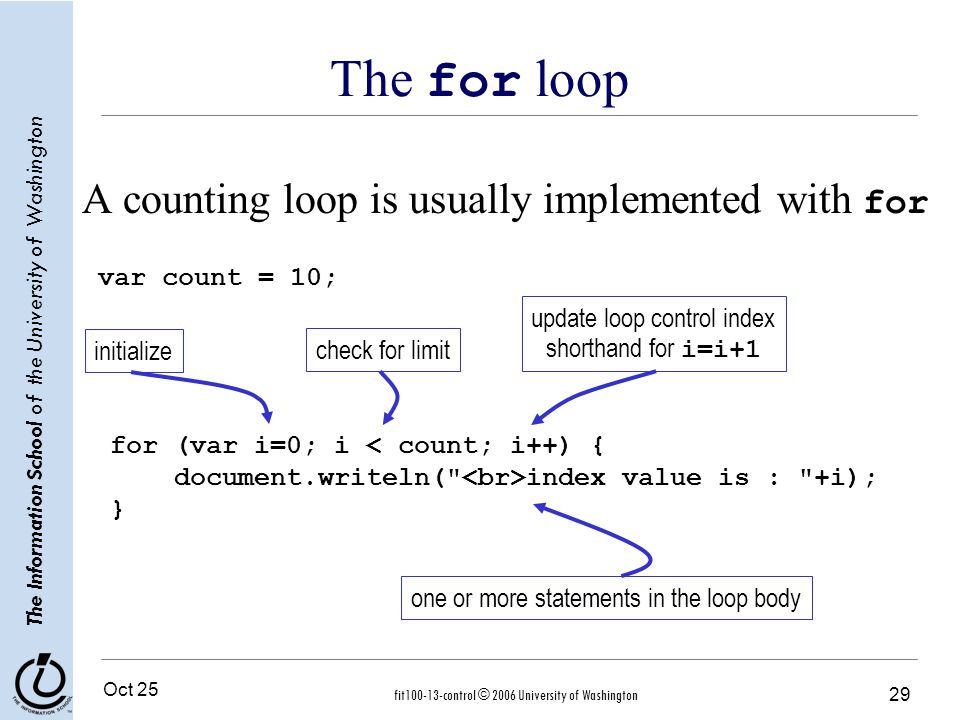 The Information School of the University of Washington

The for loop

A counting loop is usually implemented with for

var count = 10;

initialize

check for limit

update loop control index shorthand for i=i+1

for (var i=0; i < count; i++) {
    document.writeln("<br>index value is : "+i);
}

one or more statements in the loop body

THE INFORMATION SCHOOL

Oct 25

fit100-13-control © 2006 University of Washington

29